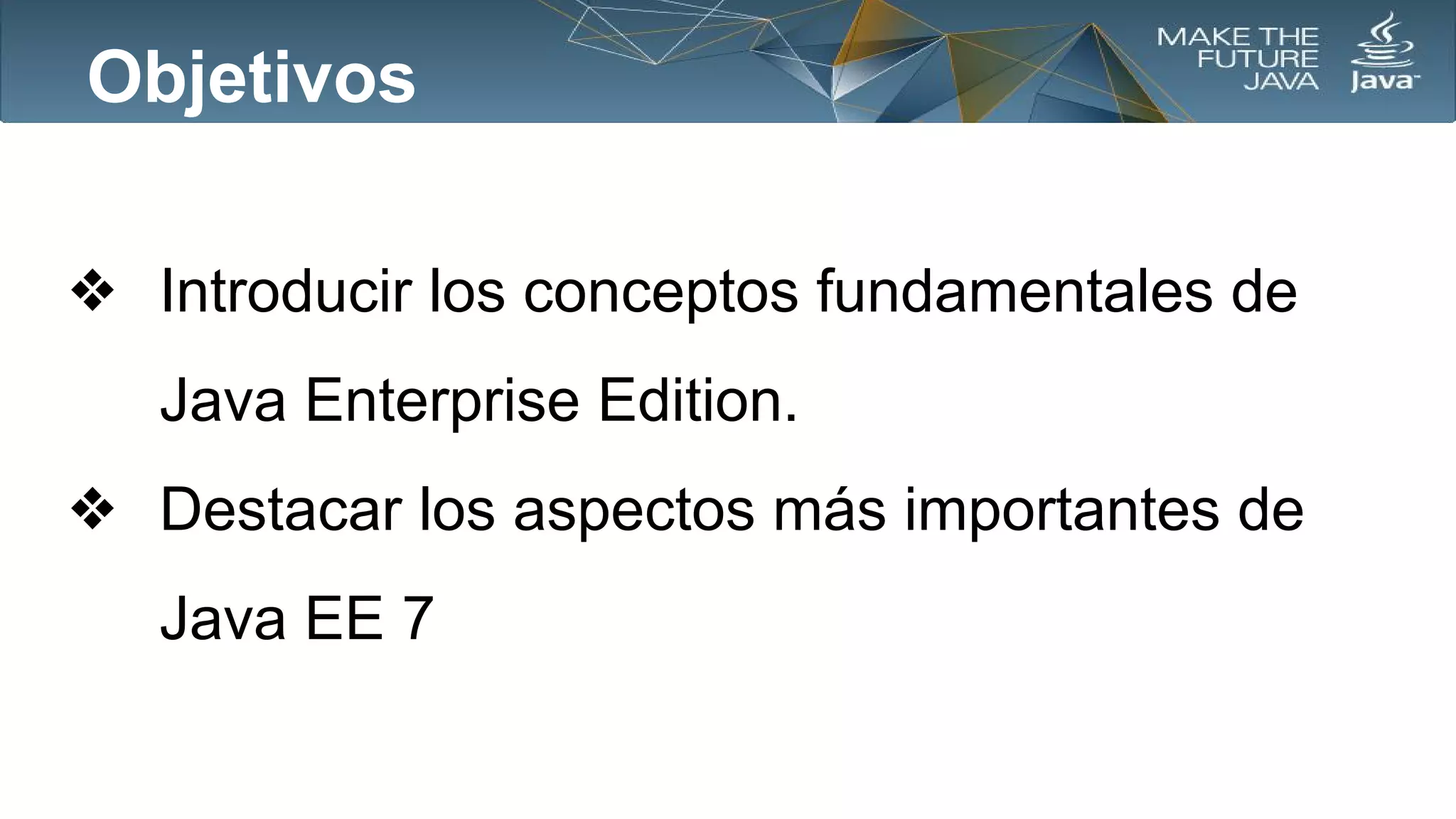 Objetivos

MAKE THE FUTURE JAVA

Java

❖ Introducir los conceptos fundamentales de Java Enterprise Edition.

❖ Destacar los aspectos más importantes de Java EE 7